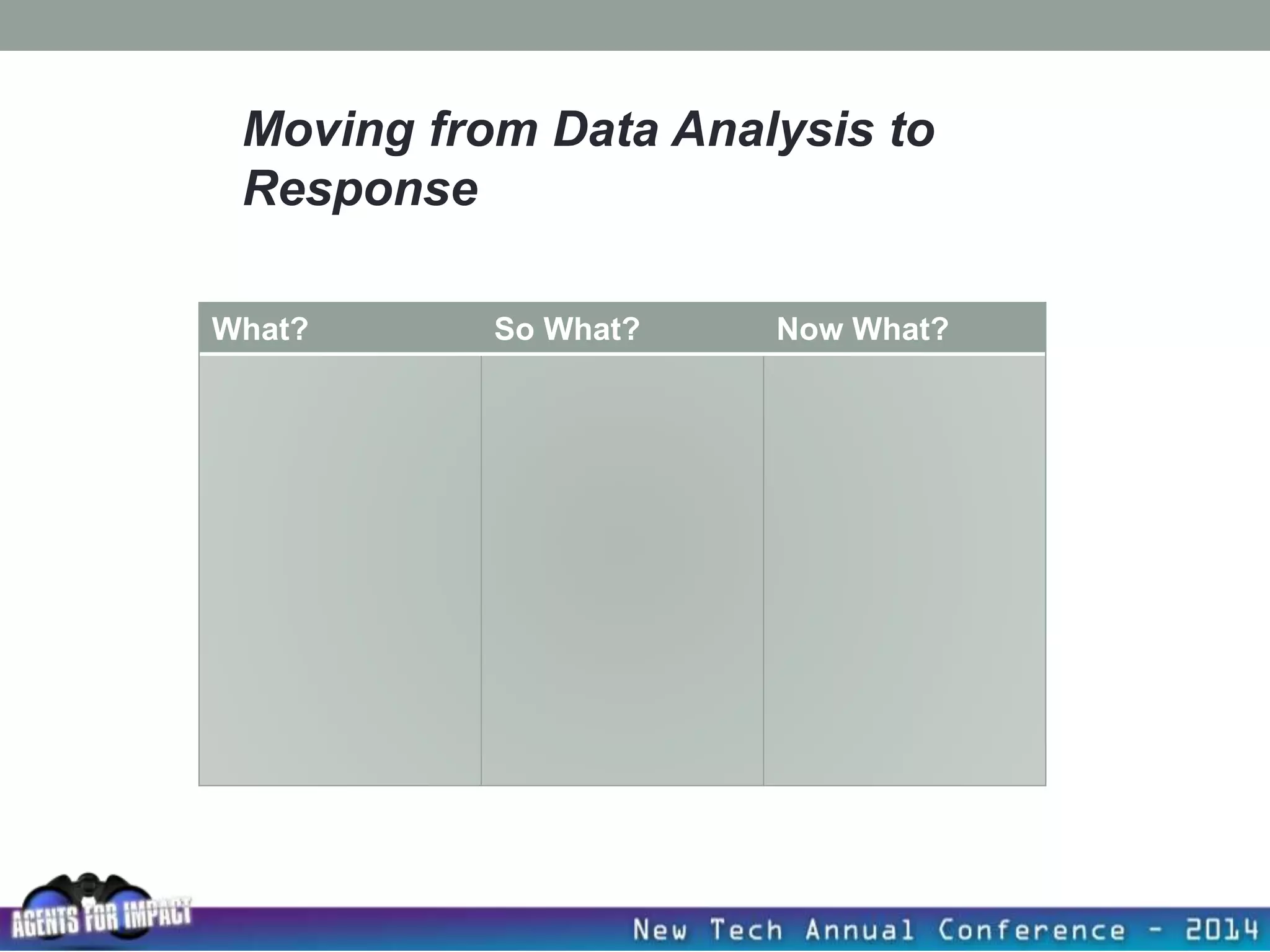 Moving from Data Analysis to Response

| What? | So What? | Now What? |
|---|---|---|
| | | |

AGENTS FOR IMPACT

New Tech Annual Conference - 2014